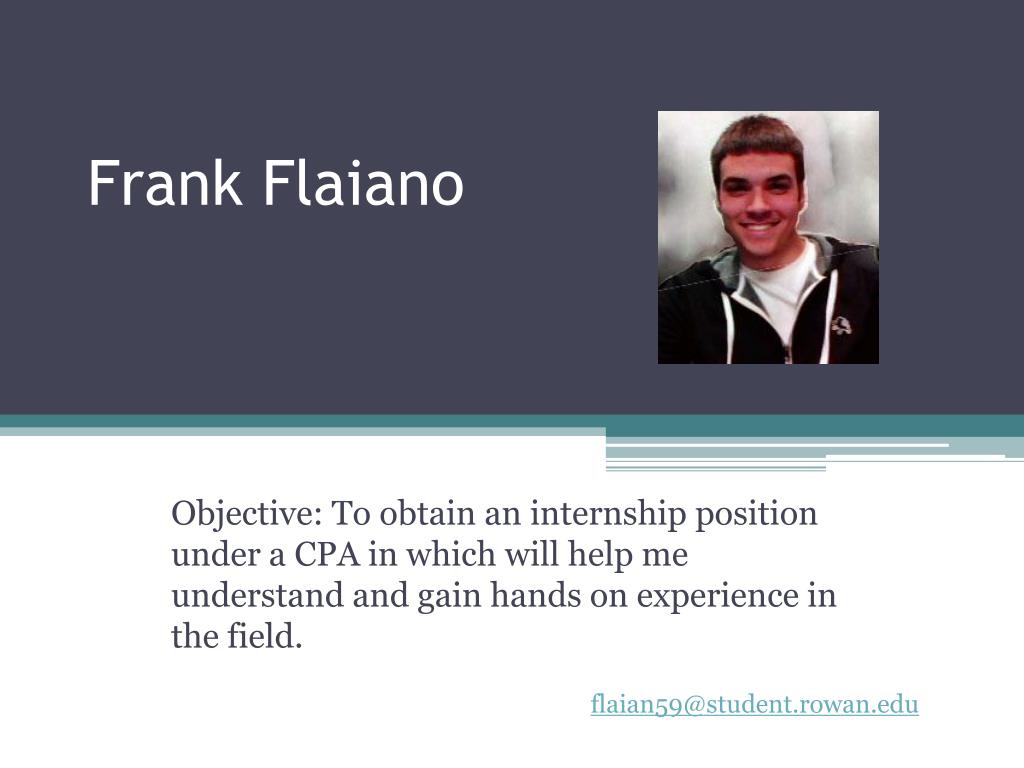 Frank Flaiano

Objective: To obtain an internship position under a CPA in which will help me understand and gain hands on experience in the field.

flaian59@student.rowan.edu